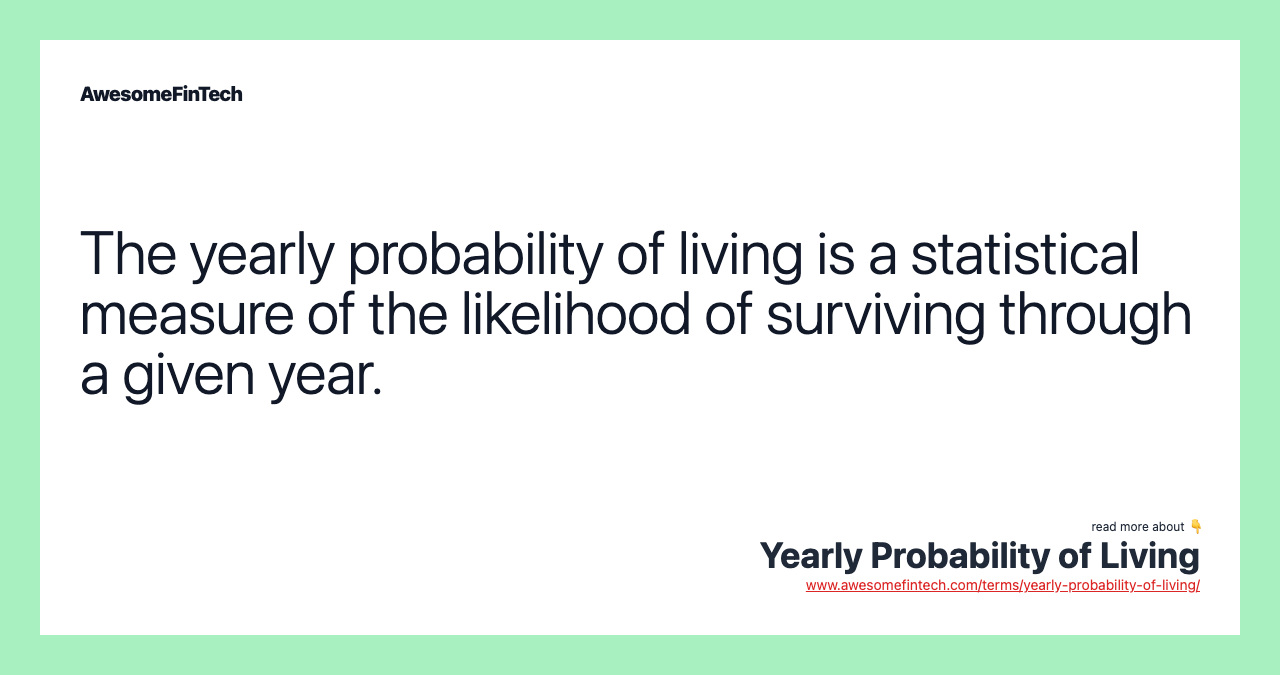 AwesomeFinTech

The yearly probability of living is a statistical measure of the likelihood of surviving through a given year.

read more about 👇
Yearly Probability of Living
www.awesomefintech.com/terms/yearly-probability-of-living/